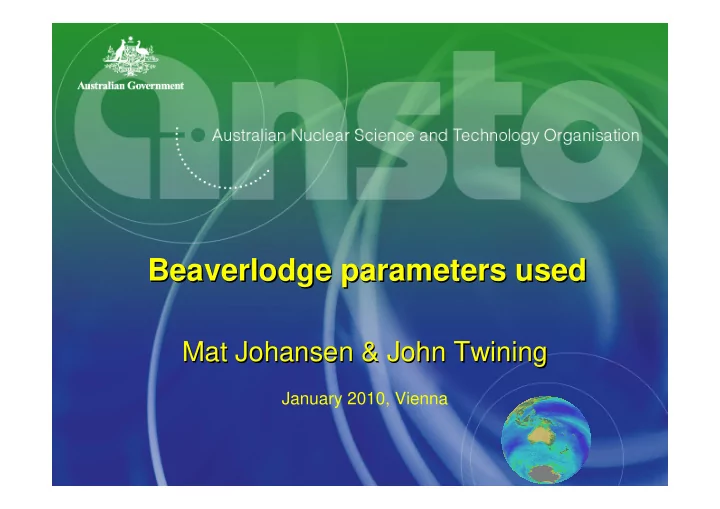 Australian Government

ansto

Australian Nuclear Science and Technology Organisation

Beaverlodge parameters used

Mat Johansen & John Twining

January 2010, Vienna